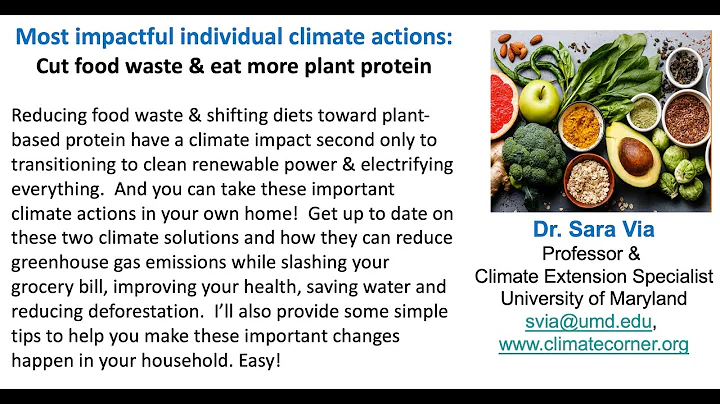 Most impactful individual climate actions:
Cut food waste & eat more plant protein

Reducing food waste & shifting diets toward plant-based protein have a climate impact second only to transitioning to clean renewable power & electrifying everything. And you can take these important climate actions in your own home! Get up to date on these two climate solutions and how they can reduce greenhouse gas emissions while slashing your grocery bill, improving your health, saving water and reducing deforestation. I'll also provide some simple tips to help you make these important changes happen in your household. Easy!

Dr. Sara Via
Professor &
Climate Extension Specialist
University of Maryland
svia@umd.edu,
www.climatecorner.org